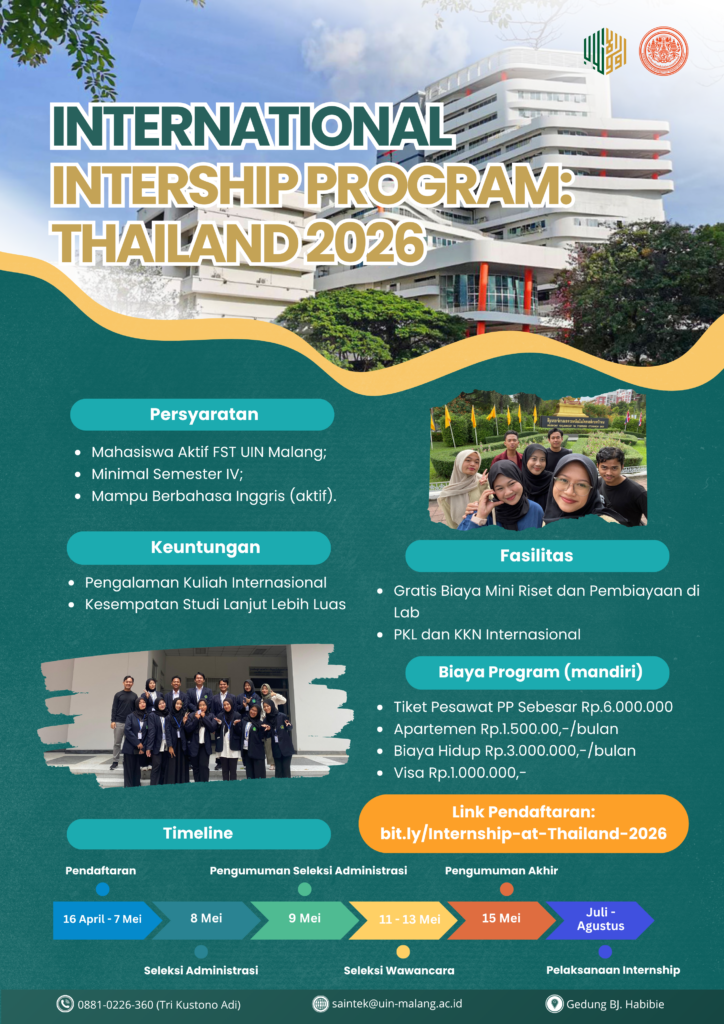 INTERNATIONAL INTERSHIP PROGRAM: THAILAND 2026

Persyaratan

- Mahasiswa Aktif FST UIN Malang;
- Minimal Semester IV;
- Mampu Berbahasa Inggris (aktif).

Keuntungan

- Pengalaman Kuliah Internasional
- Kesempatan Studi Lanjut Lebih Luas

Fasilitas

- Gratis Biaya Mini Riset dan Pembiayaan di Lab
- PKL dan KKN Internasional

Biaya Program (mandiri)

- Tiket Pesawat PP Sebesar Rp.6.000.000
- Apartemen Rp.1.500.00,-/bulan
- Biaya Hidup Rp.3.000.000,-/bulan
- Visa Rp.1.000.000,-

Link Pendaftaran: bit.ly/Internship-at-Thailand-2026

Timeline

Pendaftaran
16 April - 7 Mei
8 Mei
Seleksi Administrasi
Pengumuman Seleksi Administrasi
9 Mei
11 - 13 Mei
Seleksi Wawancara
Pengumuman Akhir
15 Mei
Juli - Agustus
Pelaksanaan Internship

0881-0226-360 (Tri Kustono Adi)
saintek@uin-malang.ac.id
Gedung BJ. Habibie